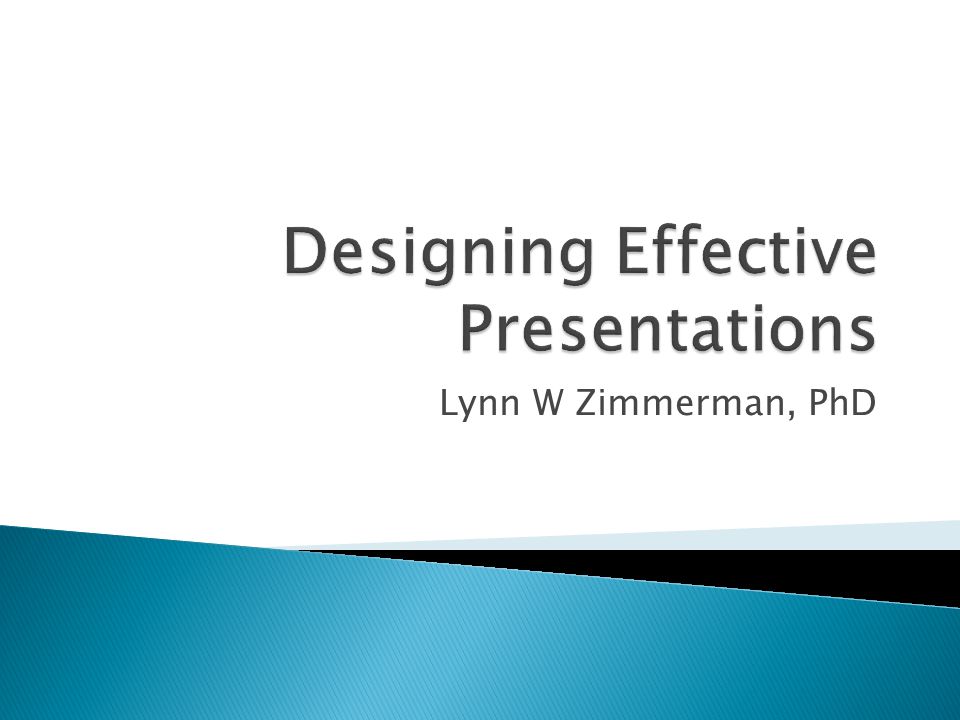 Designing Effective Presentations

Lynn W Zimmerman, PhD